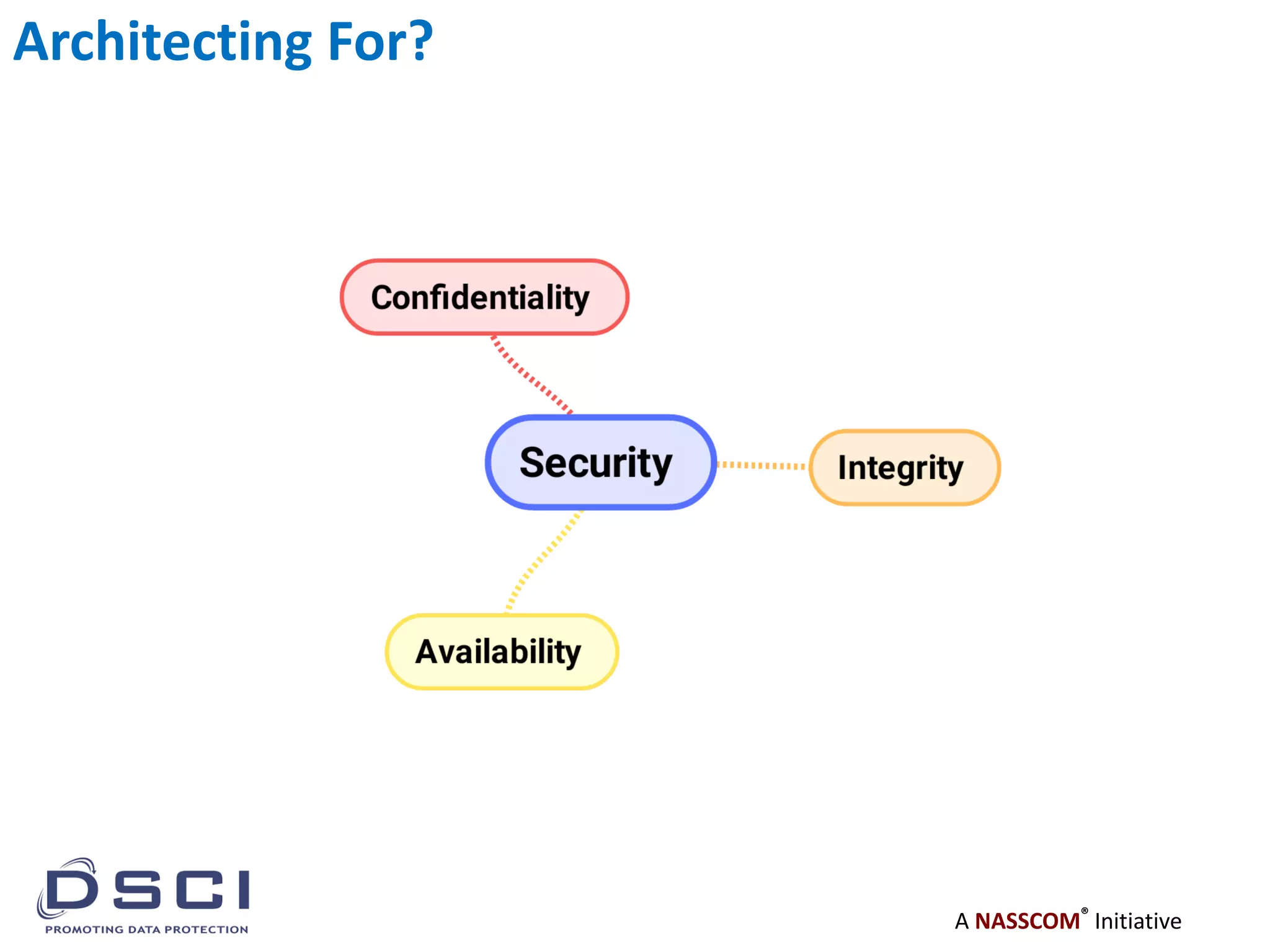 Architecting For?

Confidentiality

Security

Integrity

Availability

DSCI
PROMOTING DATA PROTECTION

A NASSCOM® Initiative